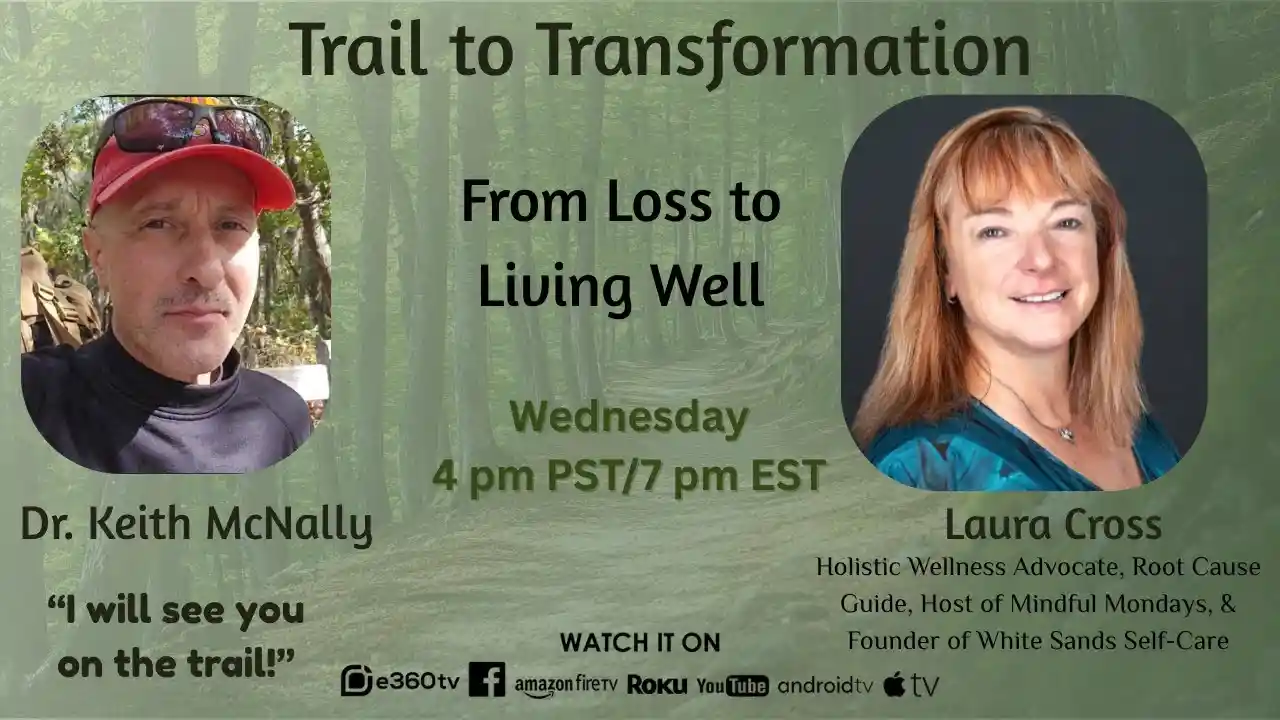 Trail to Transformation

From Loss to Living Well

Wednesday
4 pm PST/7 pm EST

Dr. Keith McNally

"I will see you on the trail!"

Laura Cross
Holistic Wellness Advocate, Root Cause Guide, Host of Mindful Mondays, & Founder of White Sands Self-Care

WATCH IT ON
e360tv amazon fireTV ROKU YouTube androidtv tv